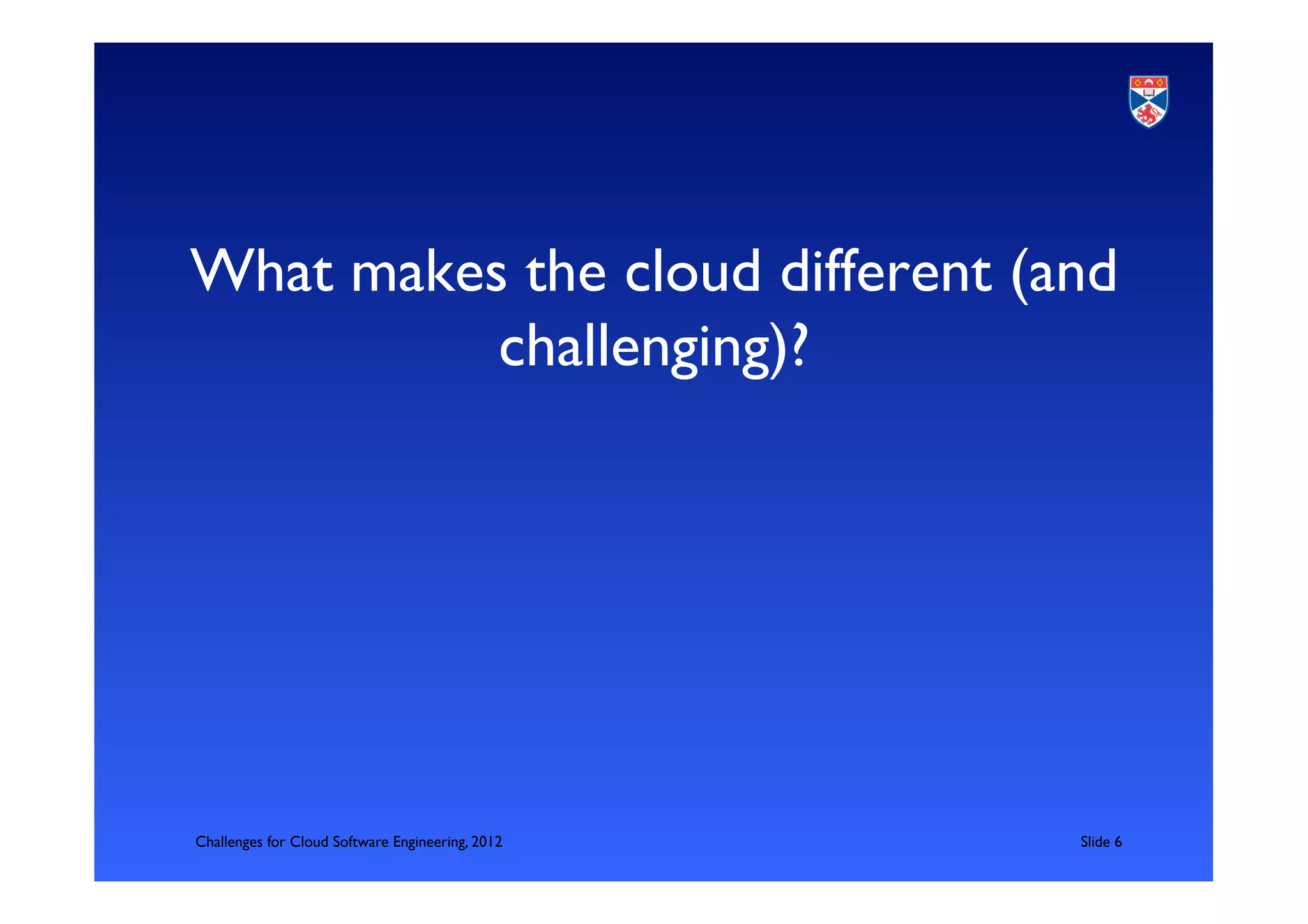 What makes the cloud different (and challenging)?

Challenges for Cloud Software Engineering, 2012

Slide 6